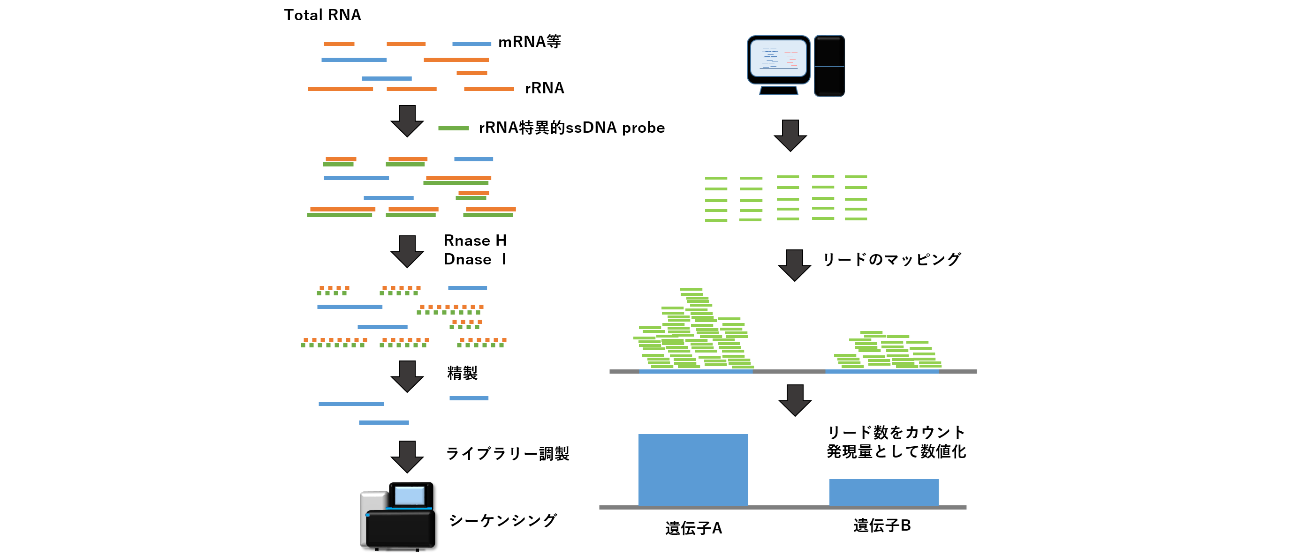 Total RNA

mRNA等

rRNA

rRNA特異的ssDNA probe

Rnase H
Dnase Ⅰ

精製

ライブラリー調製

シーケンシング

リードのマッピング

リード数をカウント
発現量として数値化

遺伝子A

遺伝子B